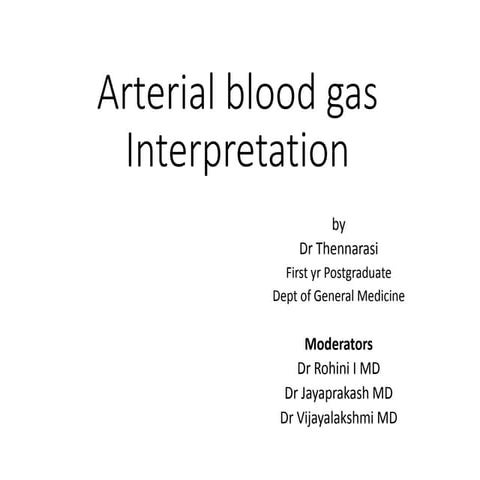 Arterial blood gas Interpretation

by
Dr Thennarasi
First yr Postgraduate
Dept of General Medicine

Moderators
Dr Rohini I MD
Dr Jayaprakash MD
Dr Vijayalakshmi MD